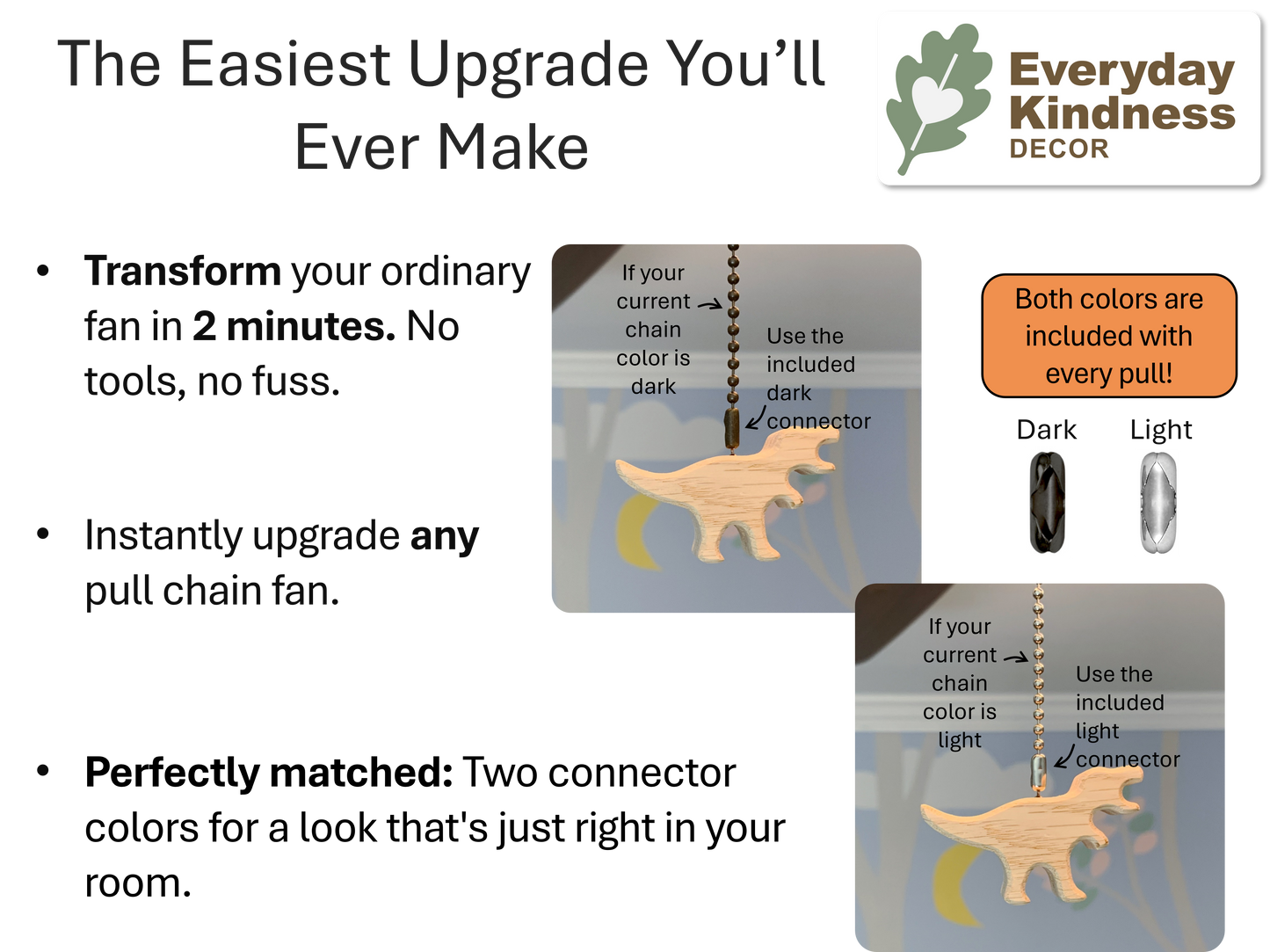 The Easiest Upgrade You'll Ever Make

Everyday Kindness DECOR

• Transform your ordinary fan in 2 minutes. No tools, no fuss.

• Instantly upgrade any pull chain fan.

• Perfectly matched: Two connector colors for a look that's just right in your room.

If your current chain color is dark

Use the included dark connector

Both colors are included with every pull!

Dark

Light

If your current chain color is light

Use the included light connector